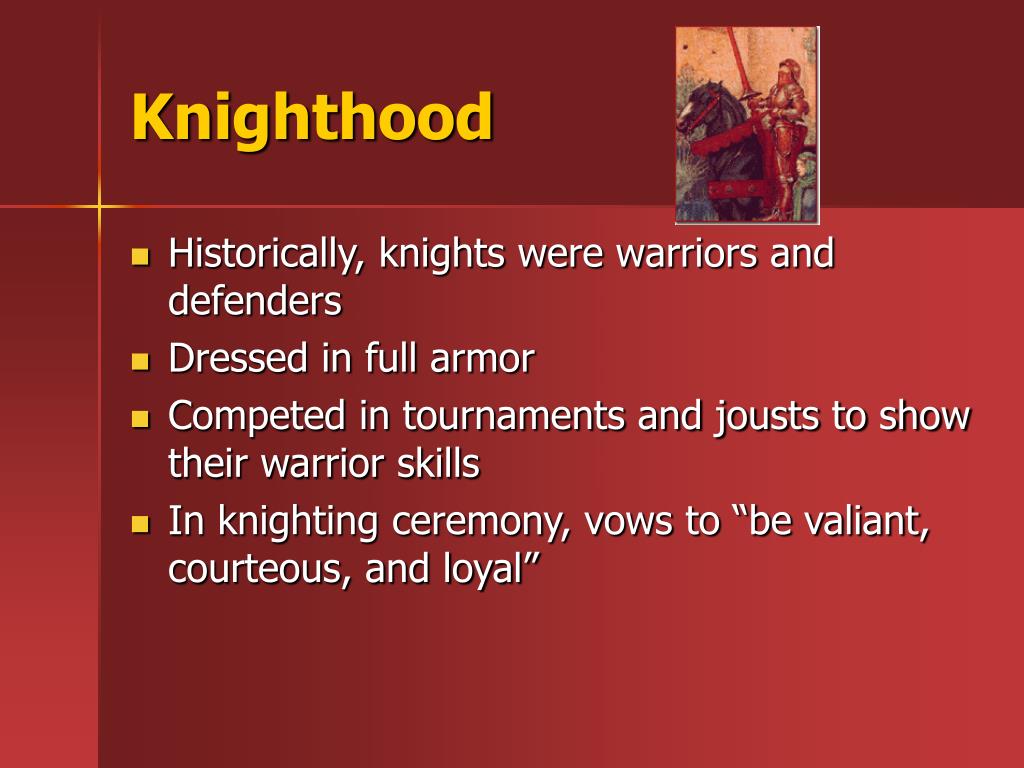 Knighthood

- Historically, knights were warriors and defenders
- Dressed in full armor
- Competed in tournaments and jousts to show their warrior skills
- In knighting ceremony, vows to “be valiant, courteous, and loyal”